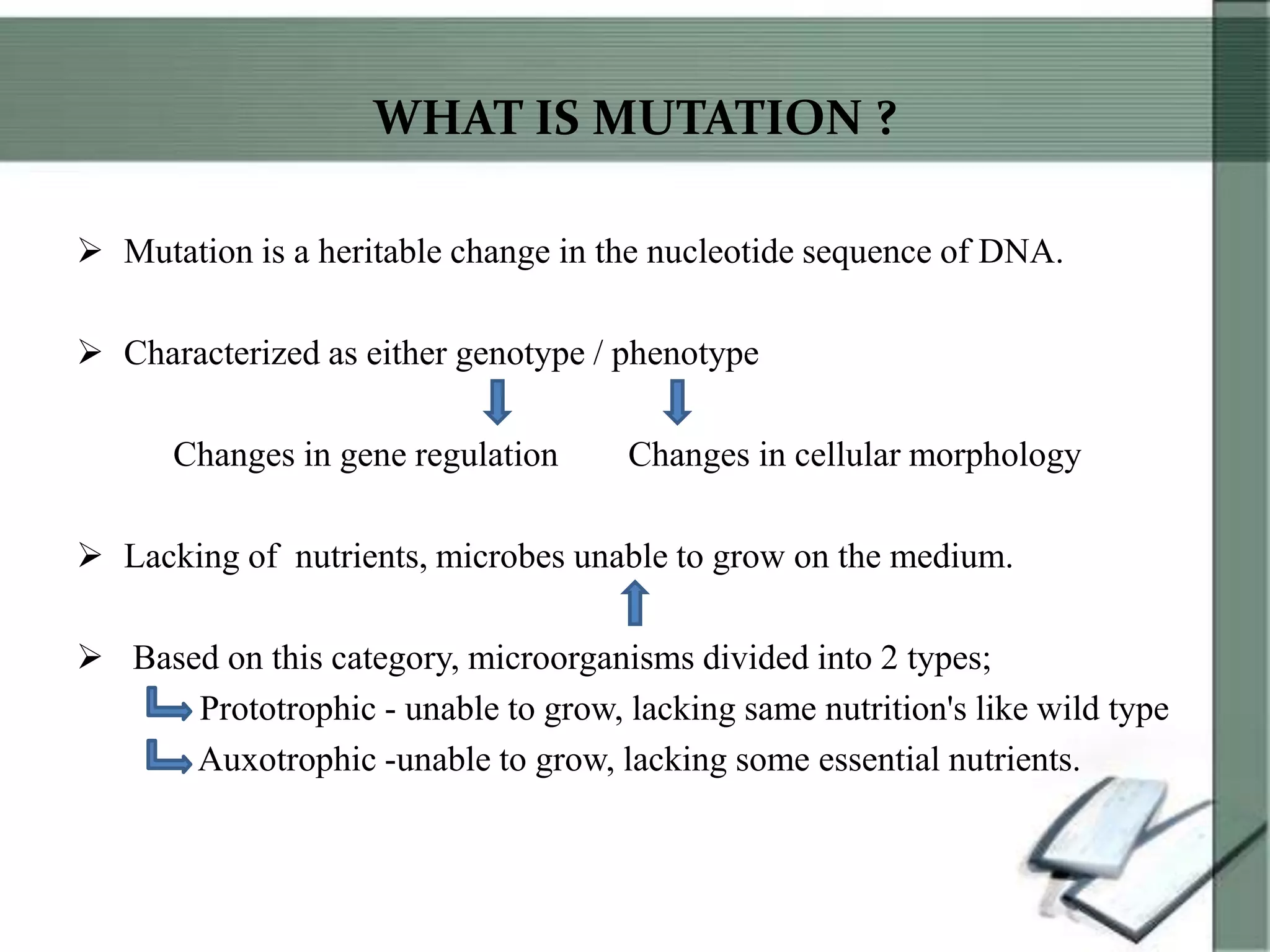 WHAT IS MUTATION ?

➢ Mutation is a heritable change in the nucleotide sequence of DNA.

➢ Characterized as either genotype / phenotype

Changes in gene regulation

Changes in cellular morphology

➢ Lacking of nutrients, microbes unable to grow on the medium.

➢ Based on this category, microorganisms divided into 2 types;
Prototrophic - unable to grow, lacking same nutrition's like wild type
Auxotrophic -unable to grow, lacking some essential nutrients.